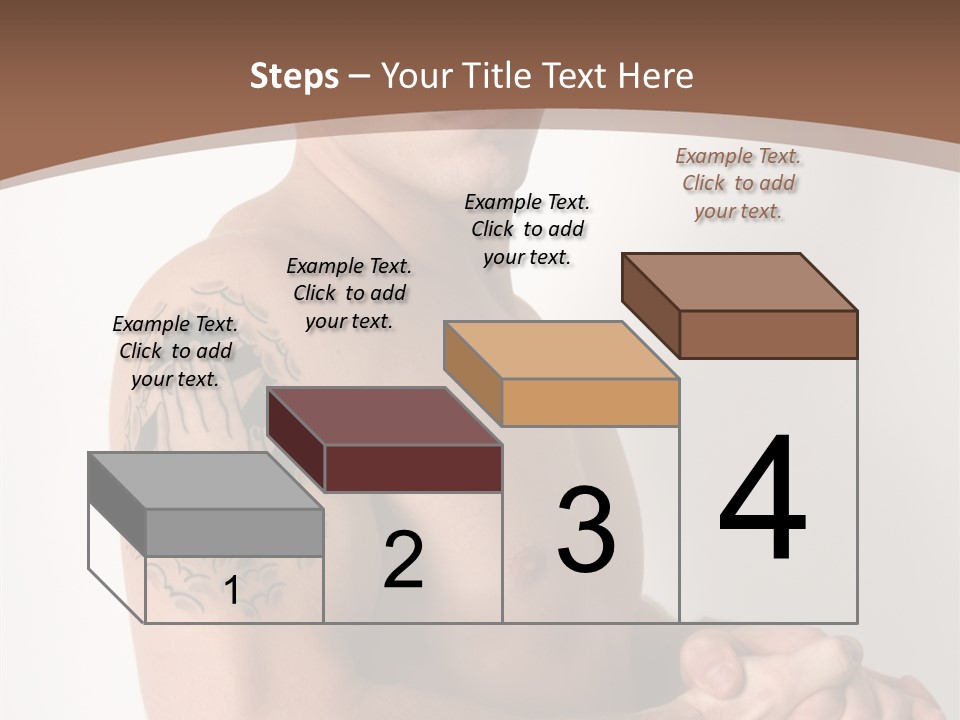 Steps – Your Title Text Here

Example Text. Click to add your text.

Example Text. Click to add your text.

Example Text. Click to add your text.

Example Text. Click to add your text.

1

2

3

4